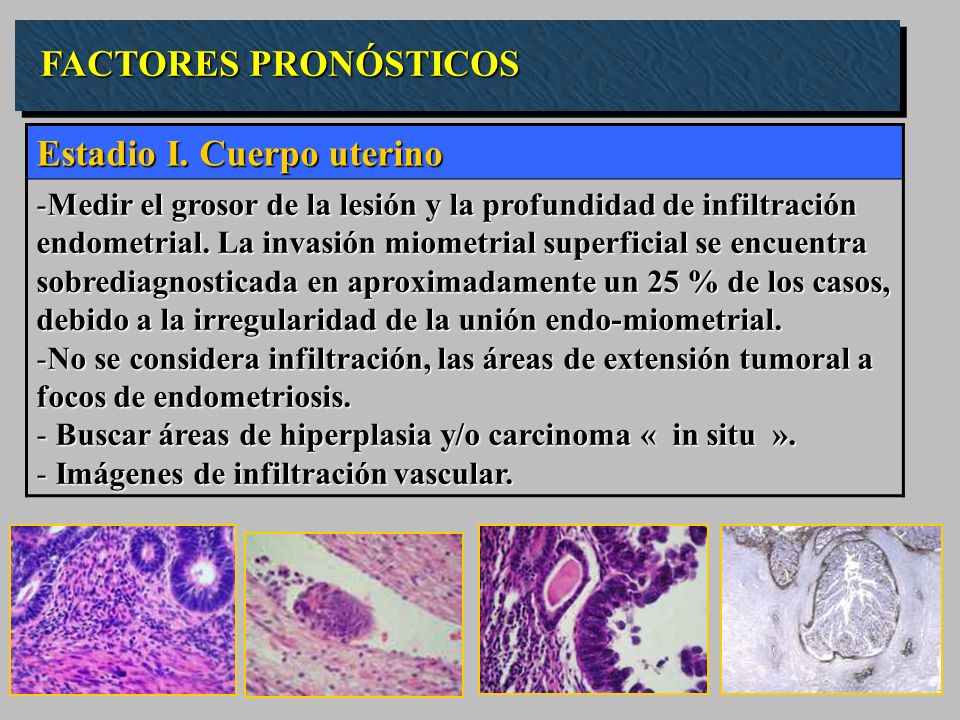 FACTORES PRONÓSTICOS

Estadio I. Cuerpo uterino

-Medir el grosor de la lesión y la profundidad de infiltración endometrial. La invasión miometrial superficial se encuentra sobrediagnosticada en aproximadamente un 25 % de los casos, debido a la irregularidad de la unión endo-miometrial.
-No se considera infiltración, las áreas de extensión tumoral a focos de endometriosis.
- Buscar áreas de hiperplasia y/o carcinoma « in situ ».
- Imágenes de infiltración vascular.